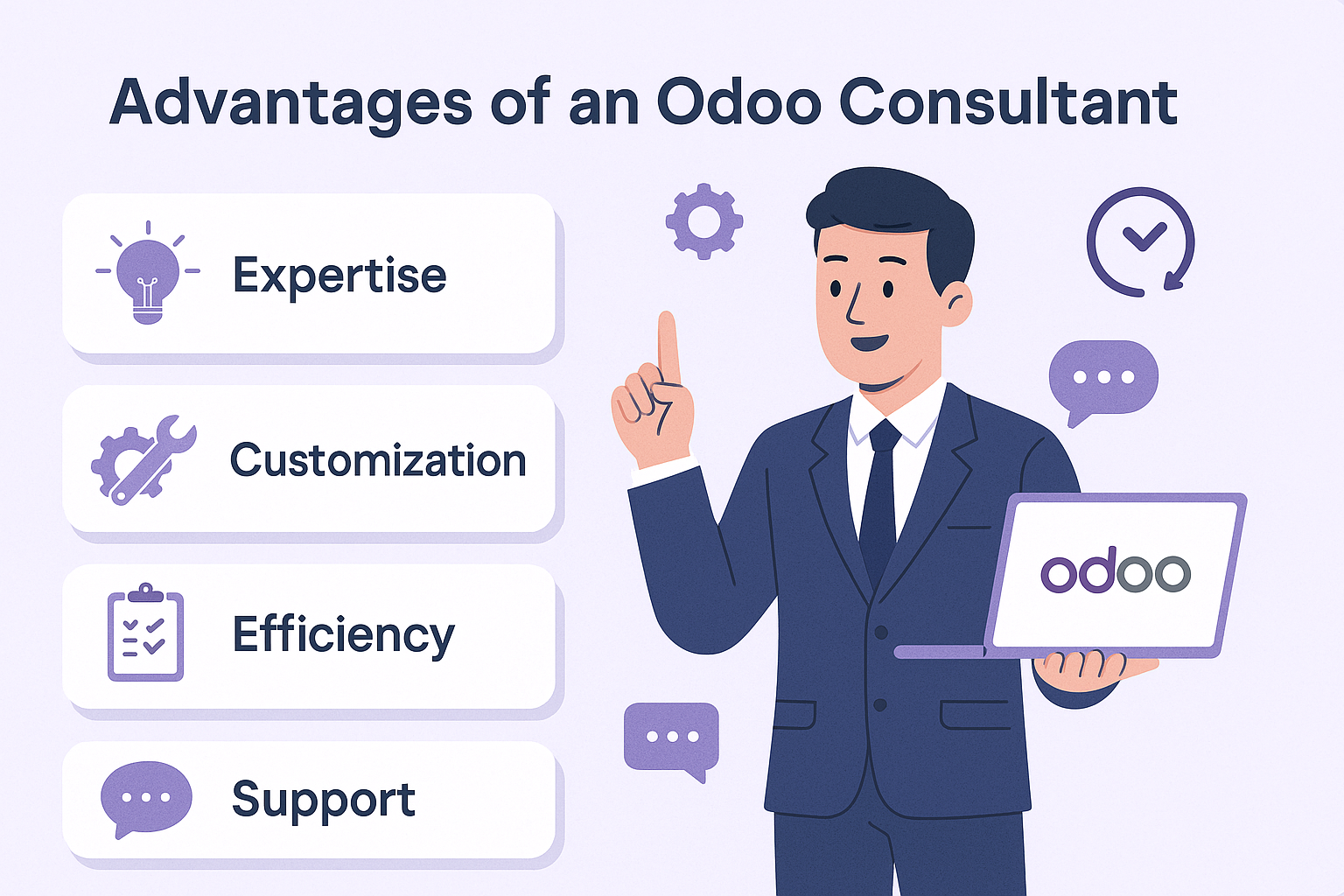 Advantages of an Odoo Consultant

Expertise

Customization

Efficiency

Support

odoo